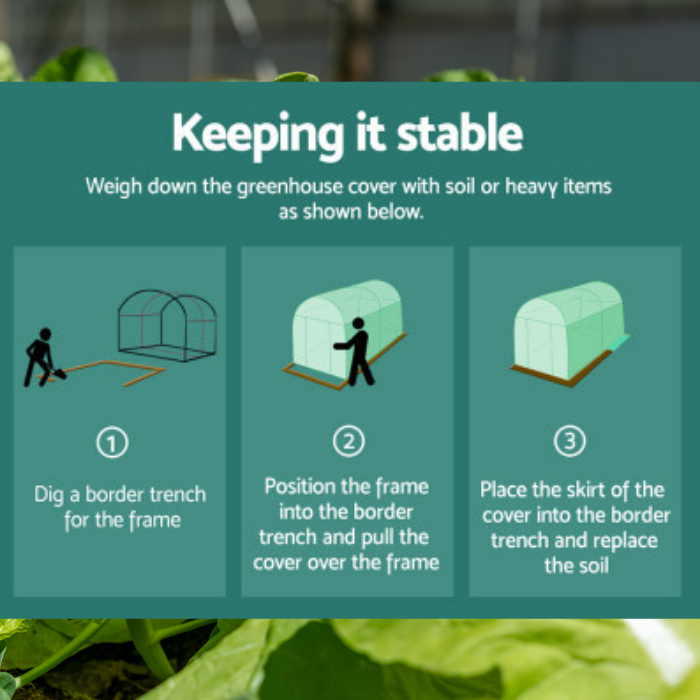 Keeping it stable

Weigh down the greenhouse cover with soil or heavy items as shown below.

①

Dig a border trench for the frame

②

Position the frame into the border trench and pull the cover over the frame

③

Place the skirt of the cover into the border trench and replace the soil